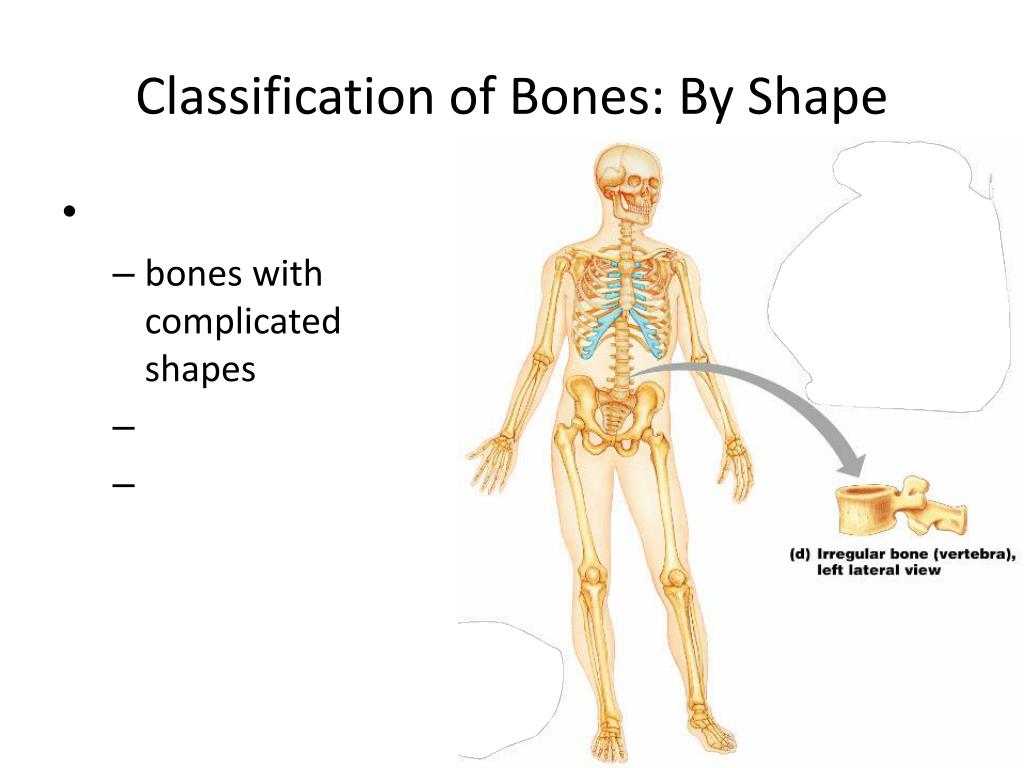 Classification of Bones: By Shape

•
– bones with complicated shapes
–
–

(d) Irregular bone (vertebra), left lateral view